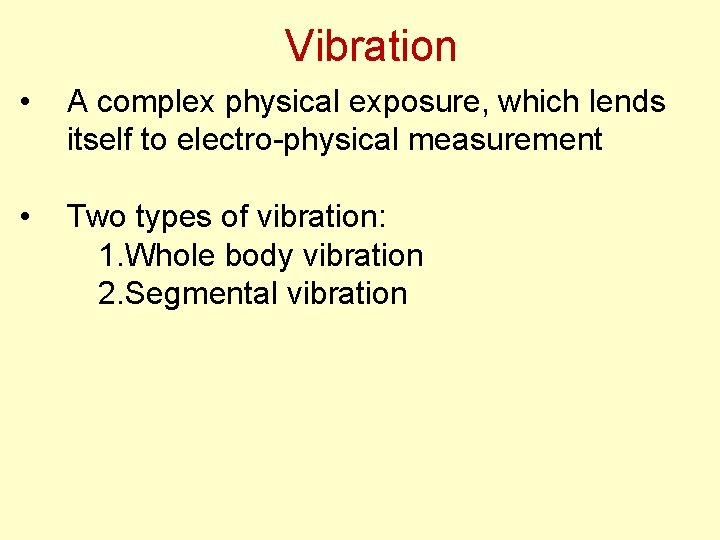 Vibration

• A complex physical exposure, which lends itself to electro-physical measurement

• Two types of vibration:
1.Whole body vibration
2.Segmental vibration